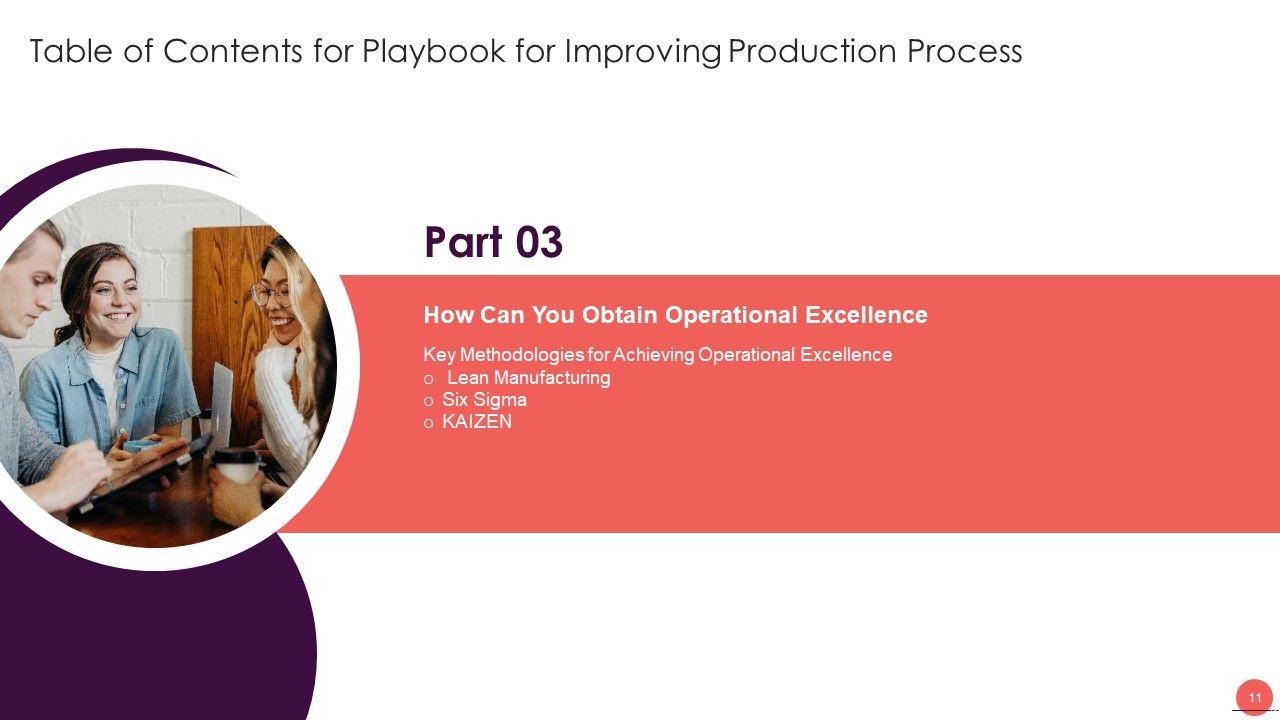 Table of Contents for Playbook for Improving Production Process

Part 03

How Can You Obtain Operational Excellence

Key Methodologies for Achieving Operational Excellence
o Lean Manufacturing
o Six Sigma
o KAIZEN

11